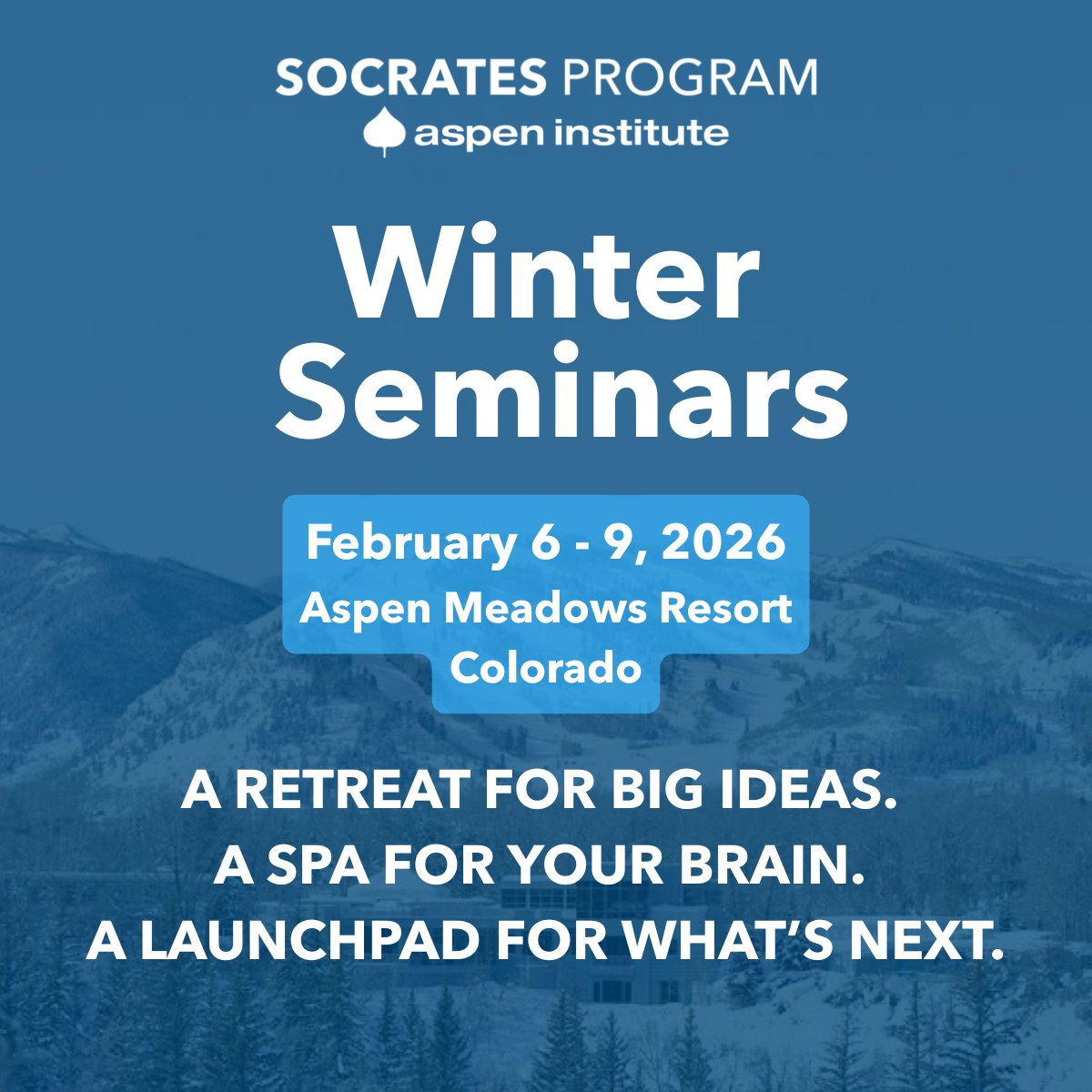 SOCRATES PROGRAM
aspen institute

Winter Seminars

February 6 - 9, 2026
Aspen Meadows Resort
Colorado

A RETREAT FOR BIG IDEAS.
A SPA FOR YOUR BRAIN.
A LAUNCHPAD FOR WHAT'S NEXT.